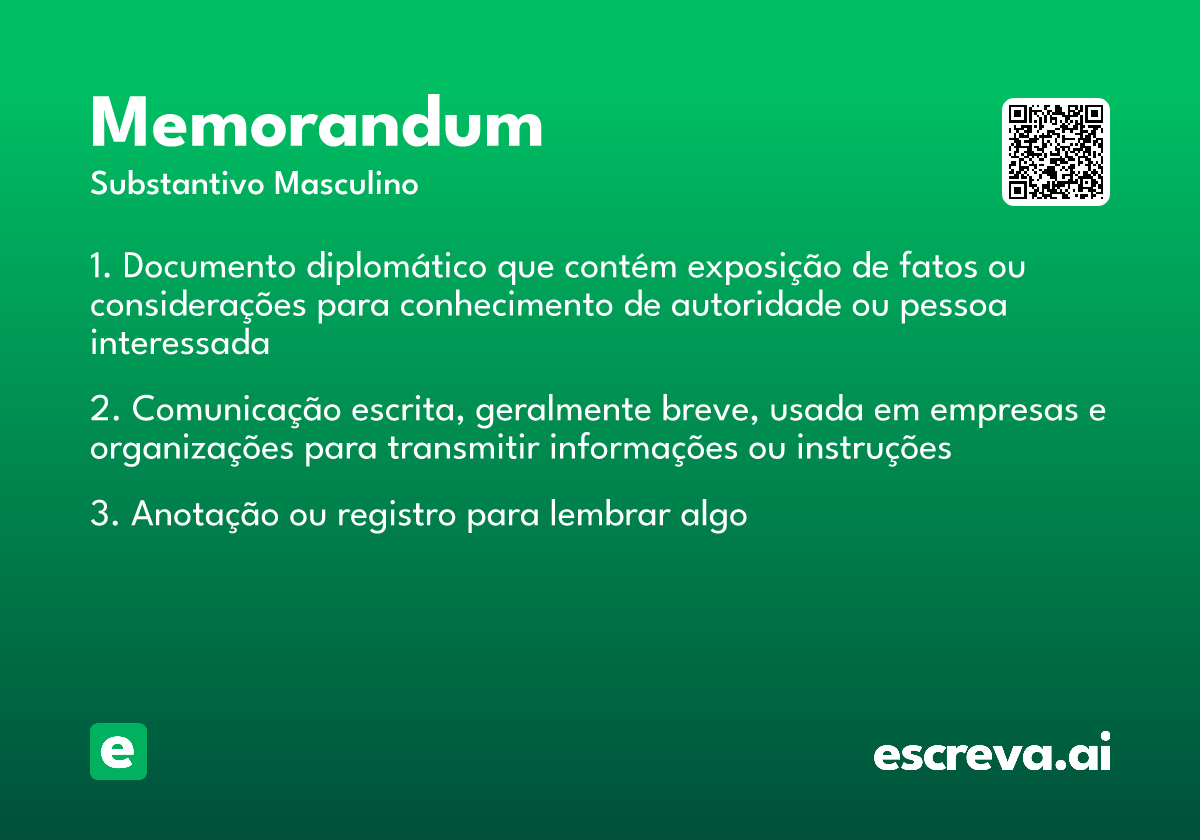 Memorandum
Substantivo Masculino

1. Documento diplomático que contém exposição de fatos ou considerações para conhecimento de autoridade ou pessoa interessada

2. Comunicação escrita, geralmente breve, usada em empresas e organizações para transmitir informações ou instruções

3. Anotação ou registro para lembrar algo

e

escreva.ai